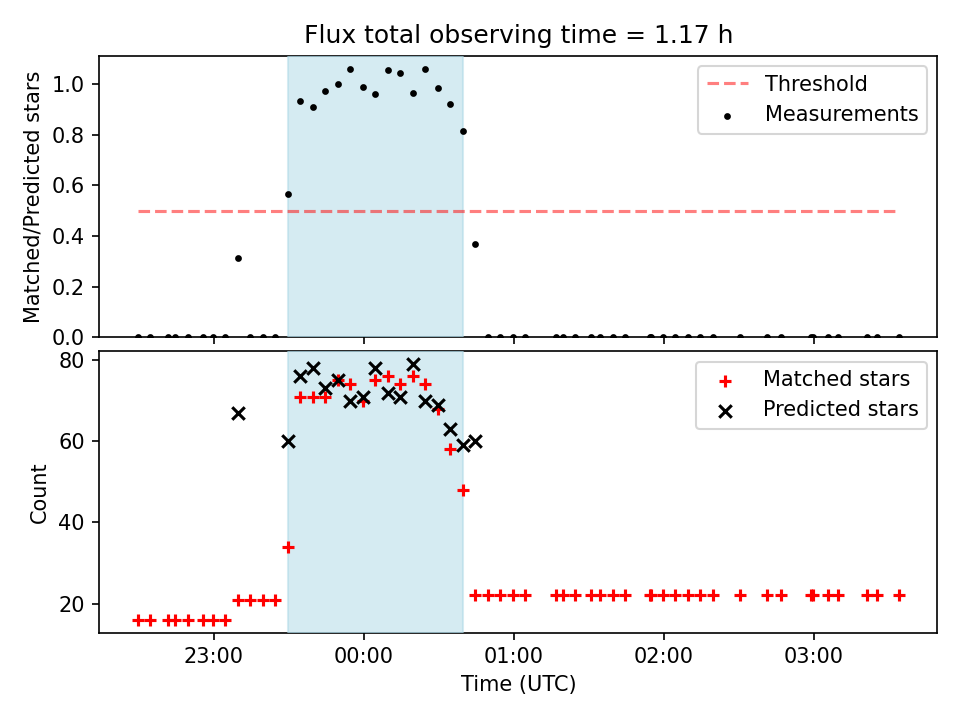 Flux total observing time = 1.17 h

Matched/Predicted stars

1.0
0.8
0.6
0.4
0.2
0.0

Threshold
Measurements

Count

80
60
40
20

Matched stars
Predicted stars

23:00
00:00
01:00
02:00
03:00

Time (UTC)